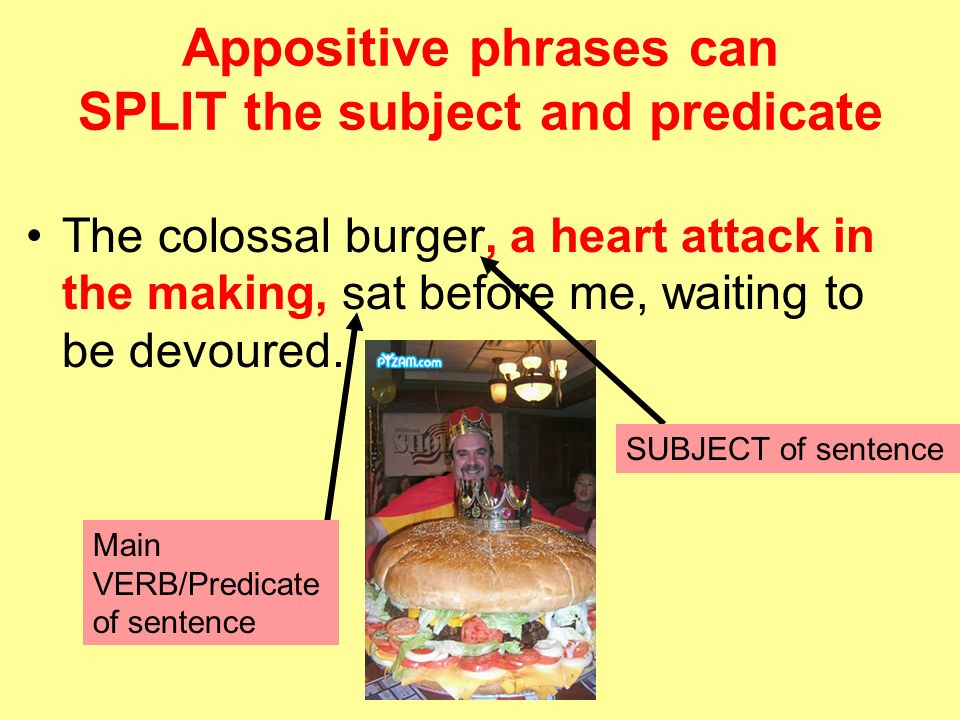 Appositive phrases can SPLIT the subject and predicate

• The colossal burger, a heart attack in the making, sat before me, waiting to be devoured.

PYZAM.com

SUBJECT of sentence

Main VERB/Predicate of sentence